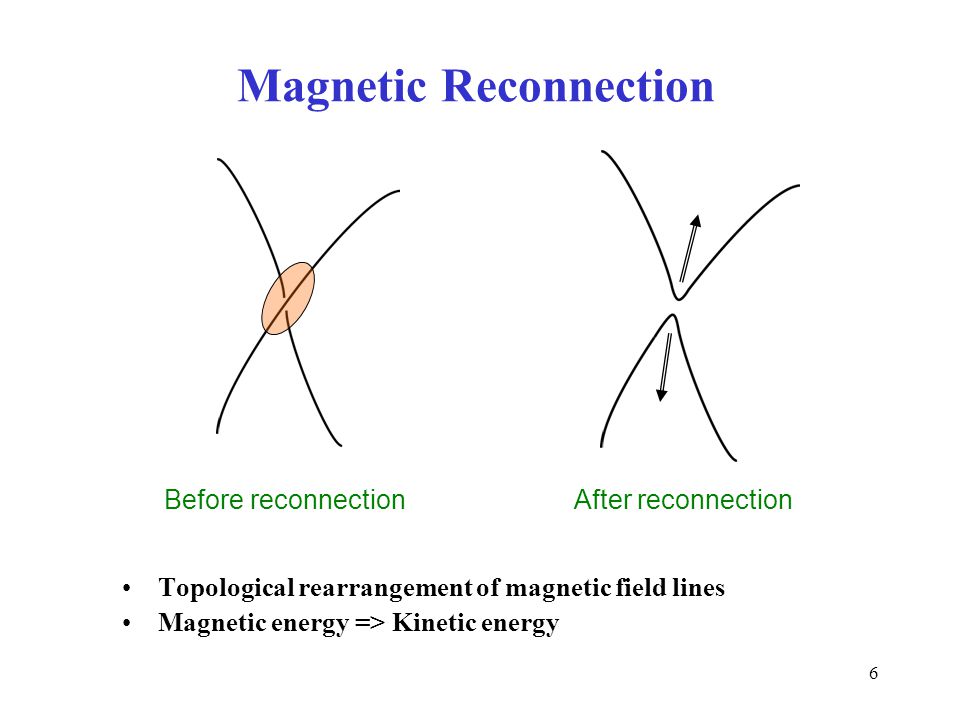 Magnetic Reconnection

Before reconnection

After reconnection

• Topological rearrangement of magnetic field lines
• Magnetic energy => Kinetic energy

6